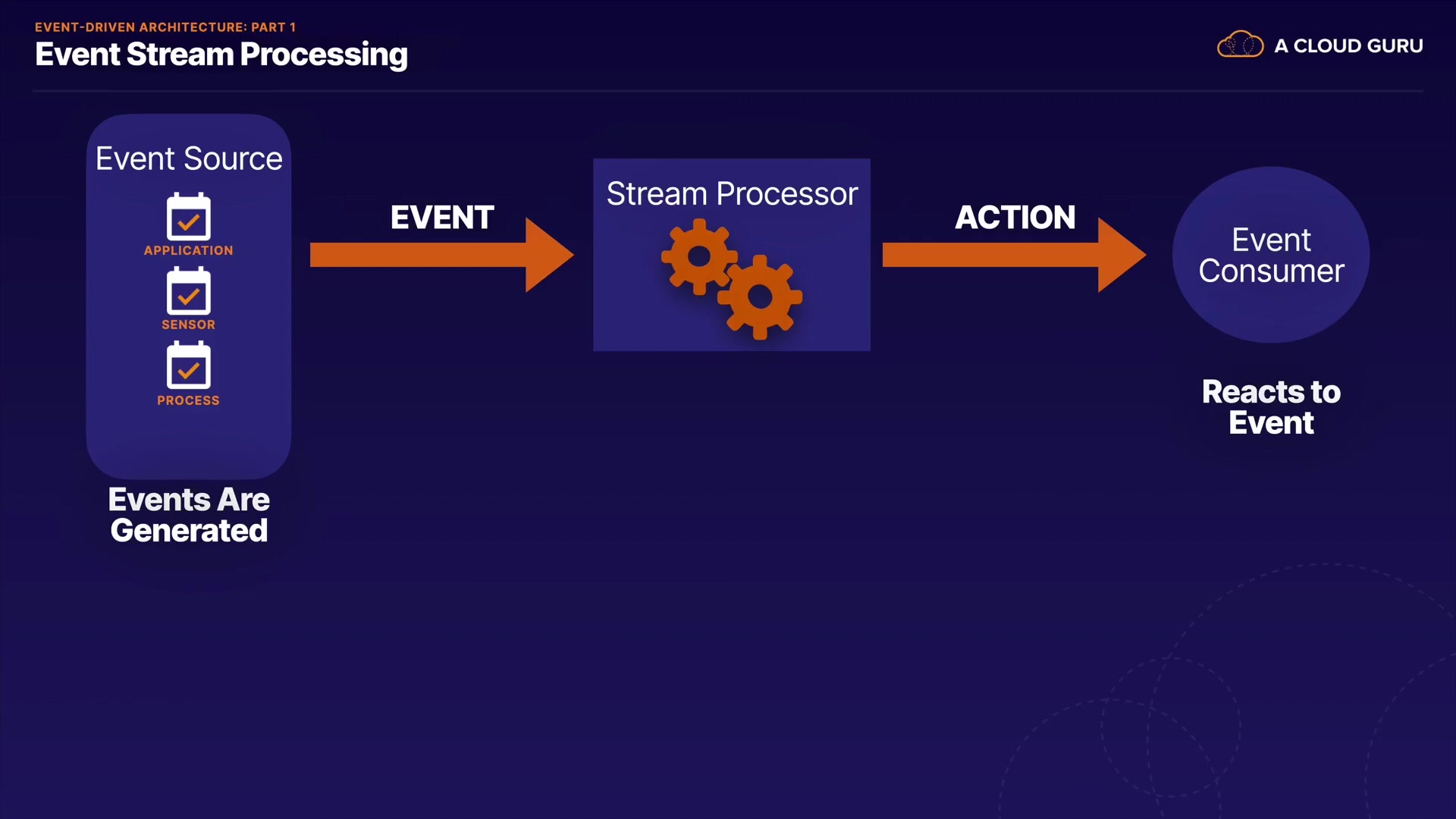 EVENT-DRIVEN ARCHITECTURE: PART 1
Event Stream Processing

A CLOUD GURU

Event Source

APPLICATION

SENSOR

PROCESS

Events Are Generated

EVENT

Stream Processor

ACTION

Event Consumer

Reacts to Event